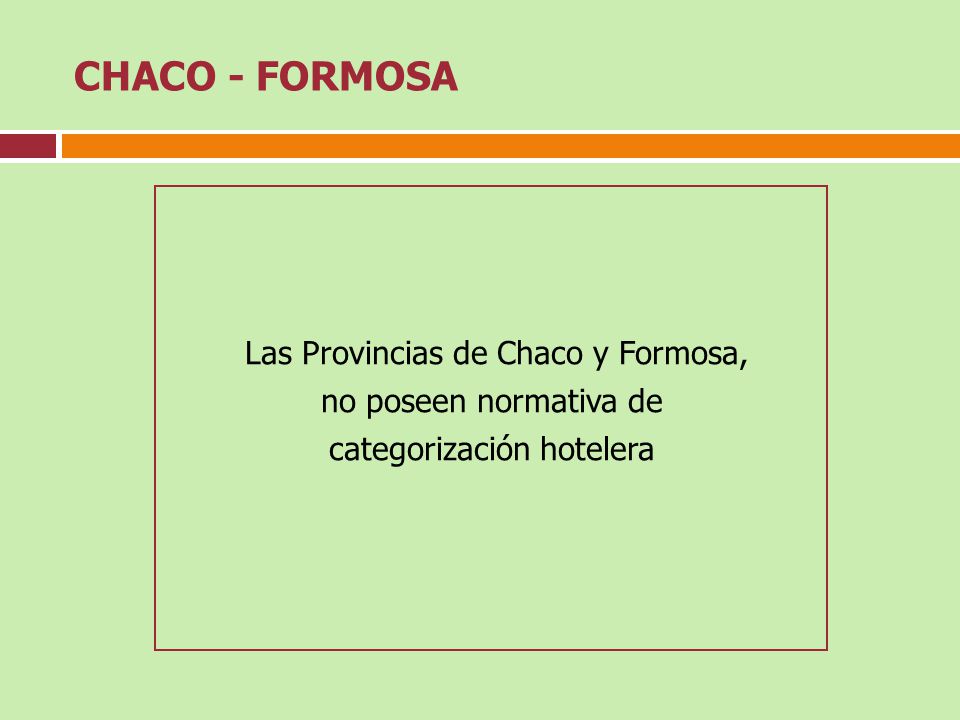 CHACO - FORMOSA

Las Provincias de Chaco y Formosa, no poseen normativa de categorización hotelera